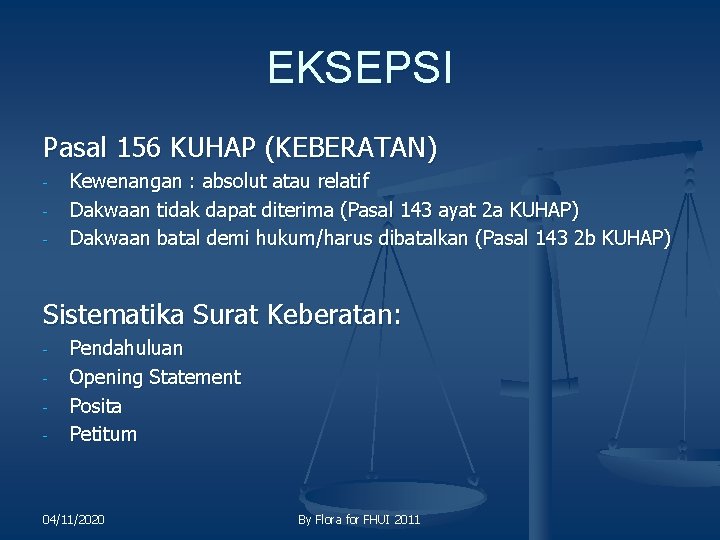 EKSEPSI

Pasal 156 KUHAP (KEBERATAN)

- Kewenangan : absolut atau relatif
- Dakwaan tidak dapat diterima (Pasal 143 ayat 2a KUHAP)
- Dakwaan batal demi hukum/harus dibatalkan (Pasal 143 2b KUHAP)

Sistematika Surat Keberatan:

- Pendahuluan
- Opening Statement
- Posita
- Petitum

04/11/2020

By Flora for FHUI 2011